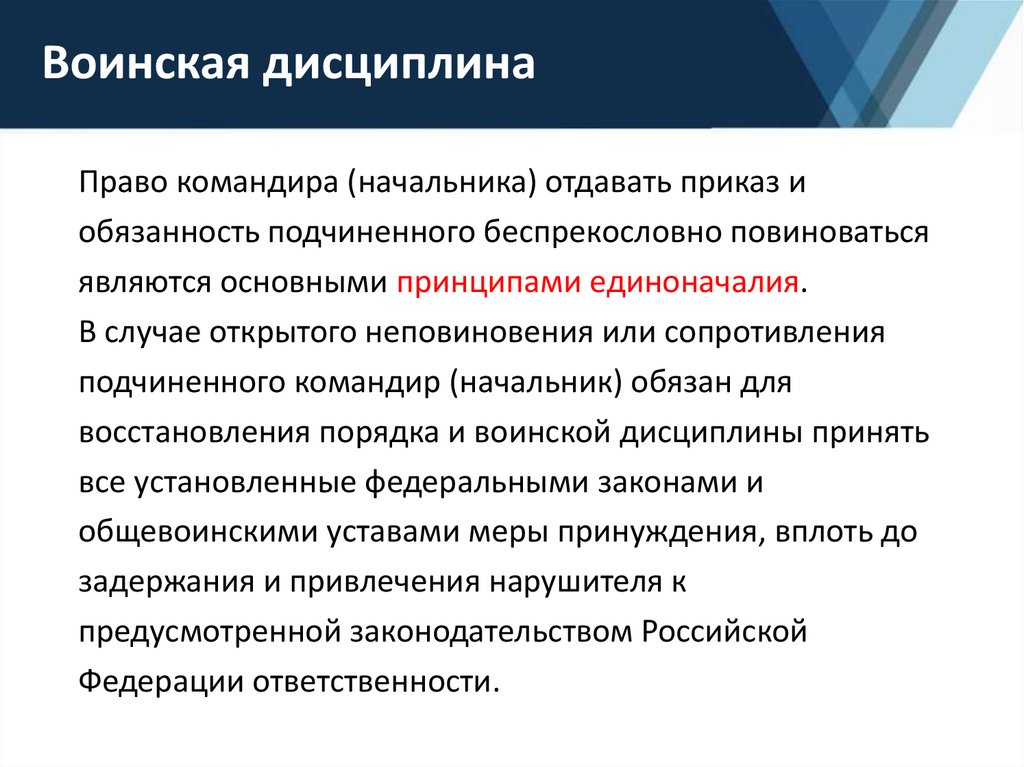 Воинская дисциплина

Право командира (начальника) отдавать приказ и обязанность подчиненного беспрекословно повиноваться являются основными принципами единоначалия.
В случае открытого неповиновения или сопротивления подчиненного командир (начальник) обязан для восстановления порядка и воинской дисциплины принять все установленные федеральными законами и общевоинскими уставами меры принуждения, вплоть до задержания и привлечения нарушителя к предусмотренной законодательством Российской Федерации ответственности.